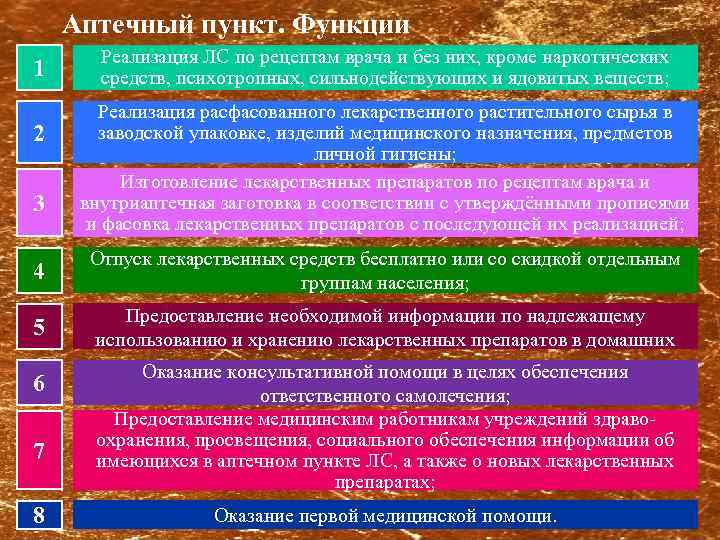 Аптечный пункт. Функции

1

Реализация ЛС по рецептам врача и без них, кроме наркотических средств, психотропных, сильнодействующих и ядовитых веществ;

2

Реализация расфасованного лекарственного растительного сырья в заводской упаковке, изделий медицинского назначения, предметов личной гигиены;

3

Изготовление лекарственных препаратов по рецептам врача и внутриаптечная заготовка в соответствии с утверждёнными прописями и фасовка лекарственных препаратов с последующей их реализацией;

4

Отпуск лекарственных средств бесплатно или со скидкой отдельным группам населения;

5

Предоставление необходимой информации по надлежащему использованию и хранению лекарственных препаратов в домашних

6

Оказание консультативной помощи в целях обеспечения ответственного самолечения;

7

Предоставление медицинским работникам учреждений здравоохранения, просвещения, социального обеспечения информации об имеющихся в аптечном пункте ЛС, а также о новых лекарственных препаратах;

8

Оказание первой медицинской помощи.